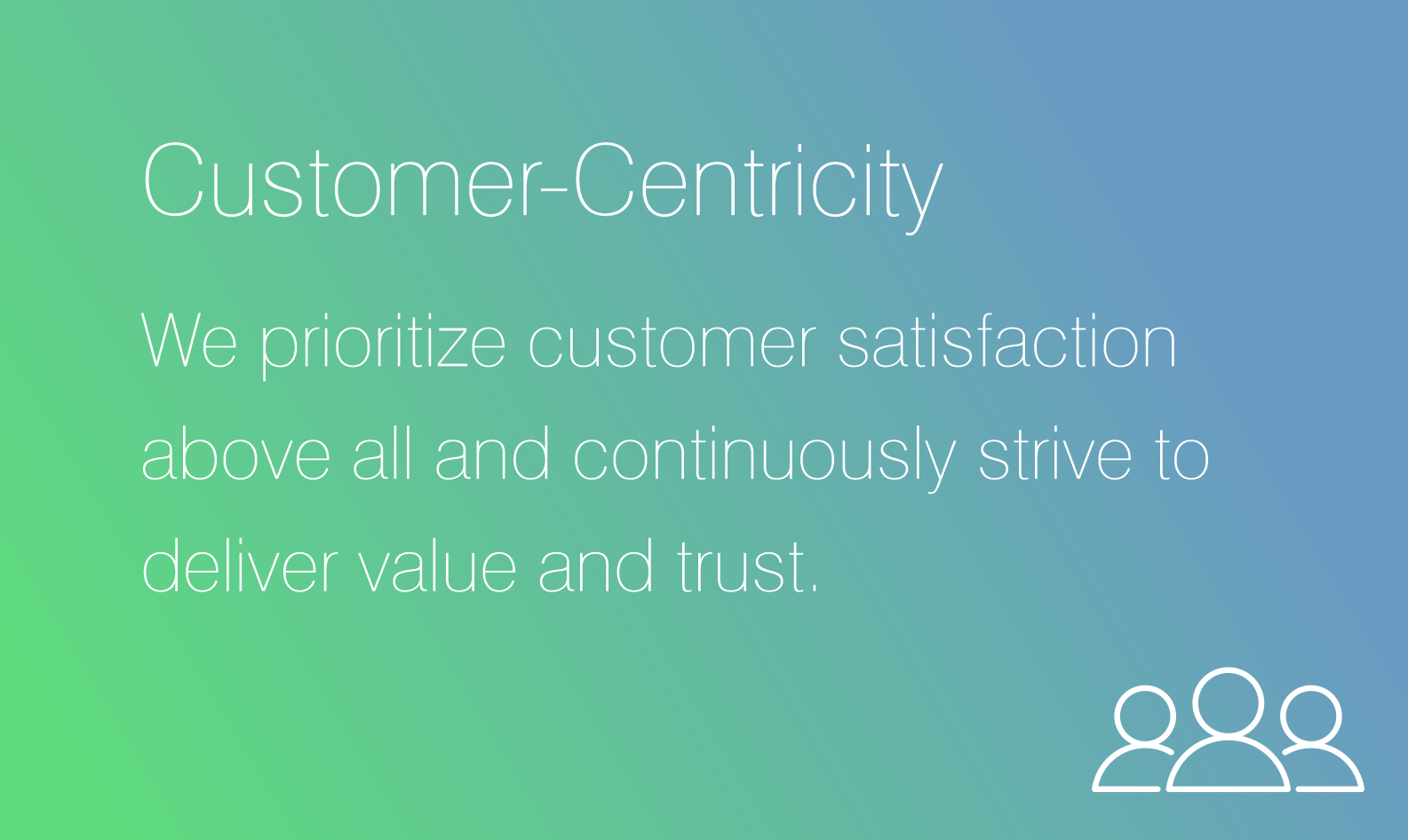 Customer-Centricity

We prioritize customer satisfaction above all and continuously strive to deliver value and trust.